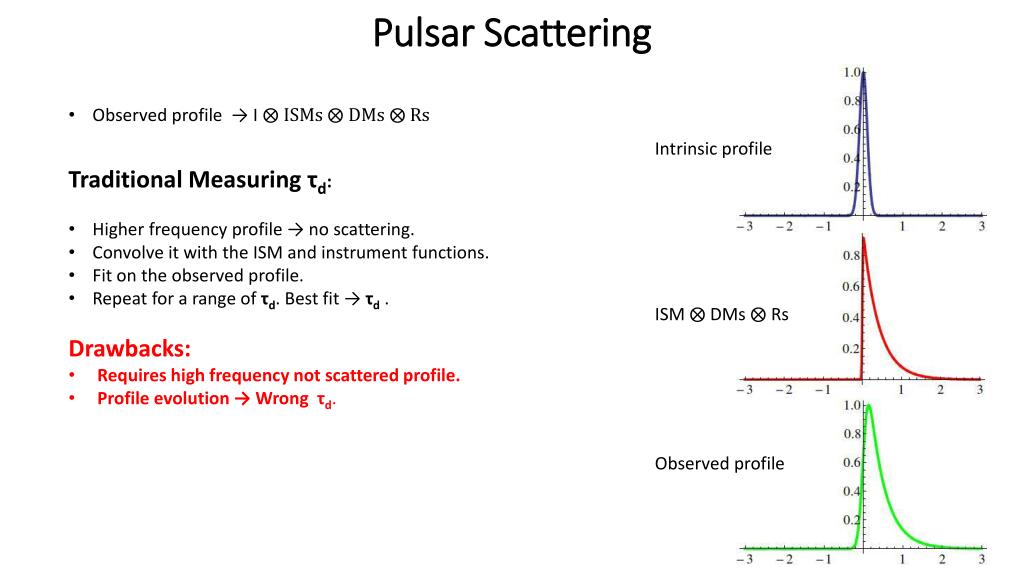 Pulsar Scattering

• Observed profile → I ⊗ ISMs ⊗ DMs ⊗ Rs

Traditional Measuring $\tau_d$:

• Higher frequency profile → no scattering.
• Convolve it with the ISM and instrument functions.
• Fit on the observed profile.
• Repeat for a range of $\tau_d$. Best fit → $\tau_d$ .

Drawbacks:
• Requires high frequency not scattered profile.
• Profile evolution → Wrong $\tau_d$.

Intrinsic profile

1.0
0.8
0.6
0.4
0.2
−3 −2 −1 1 2 3

ISM ⊗ DMs ⊗ Rs

0.8
0.6
0.4
0.2
−3 −2 −1 1 2 3

Observed profile

1.0
0.8
0.6
0.4
0.2
−3 −2 −1 1 2 3